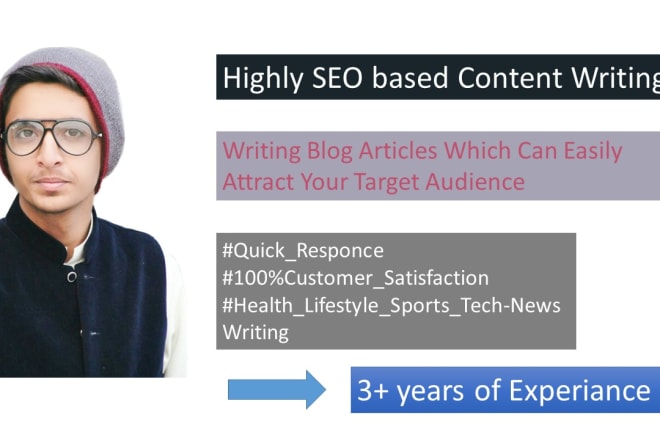 Highly SEO based Content Writing

Writing Blog Articles Which Can Easily Attract Your Target Audience

#Quick_Responce
#100%Customer_Satisfaction
#Health_Lifestyle_Sports_Tech-News Writing

3+ years of Experiance